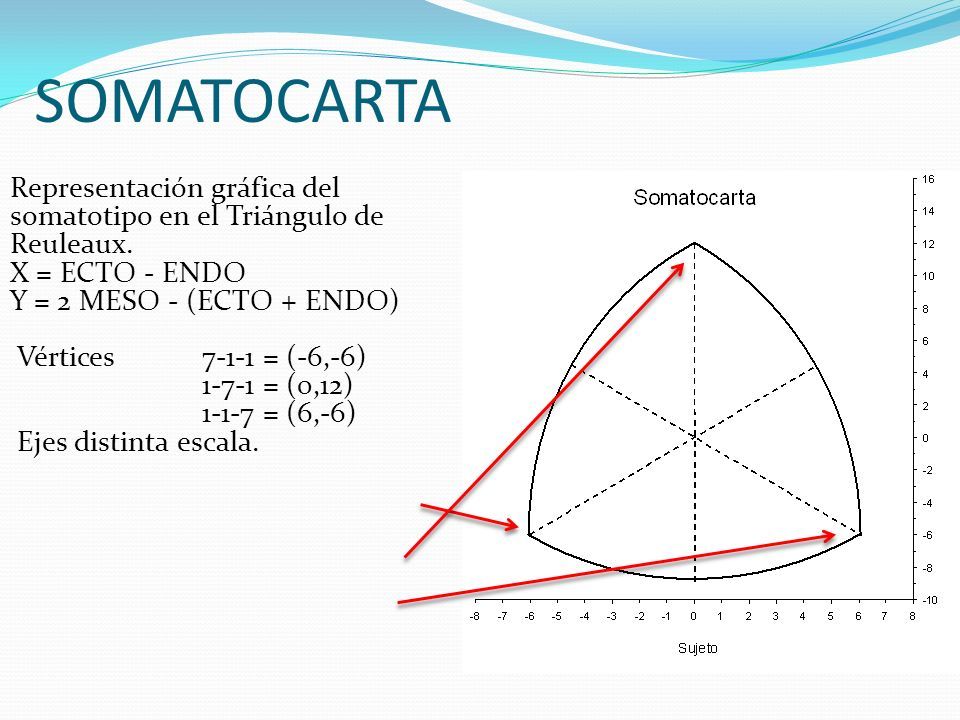 SOMATOCARTA

Representación gráfica del somatotipo en el Triángulo de Reuleaux.
X = ECTO - ENDO
Y = 2 MESO - (ECTO + ENDO)

Vértices 7-1-1 = (-6,-6)
1-7-1 = (0,12)
1-1-7 = (6,-6)
Ejes distinta escala.

Somatocarta

16
14
12
10
8
6
4
2
0
-2
-4
-6
-8
-10

-8 -7 -6 -5 -4 -3 -2 -1 0 1 2 3 4 5 6 7 8

Sujeto